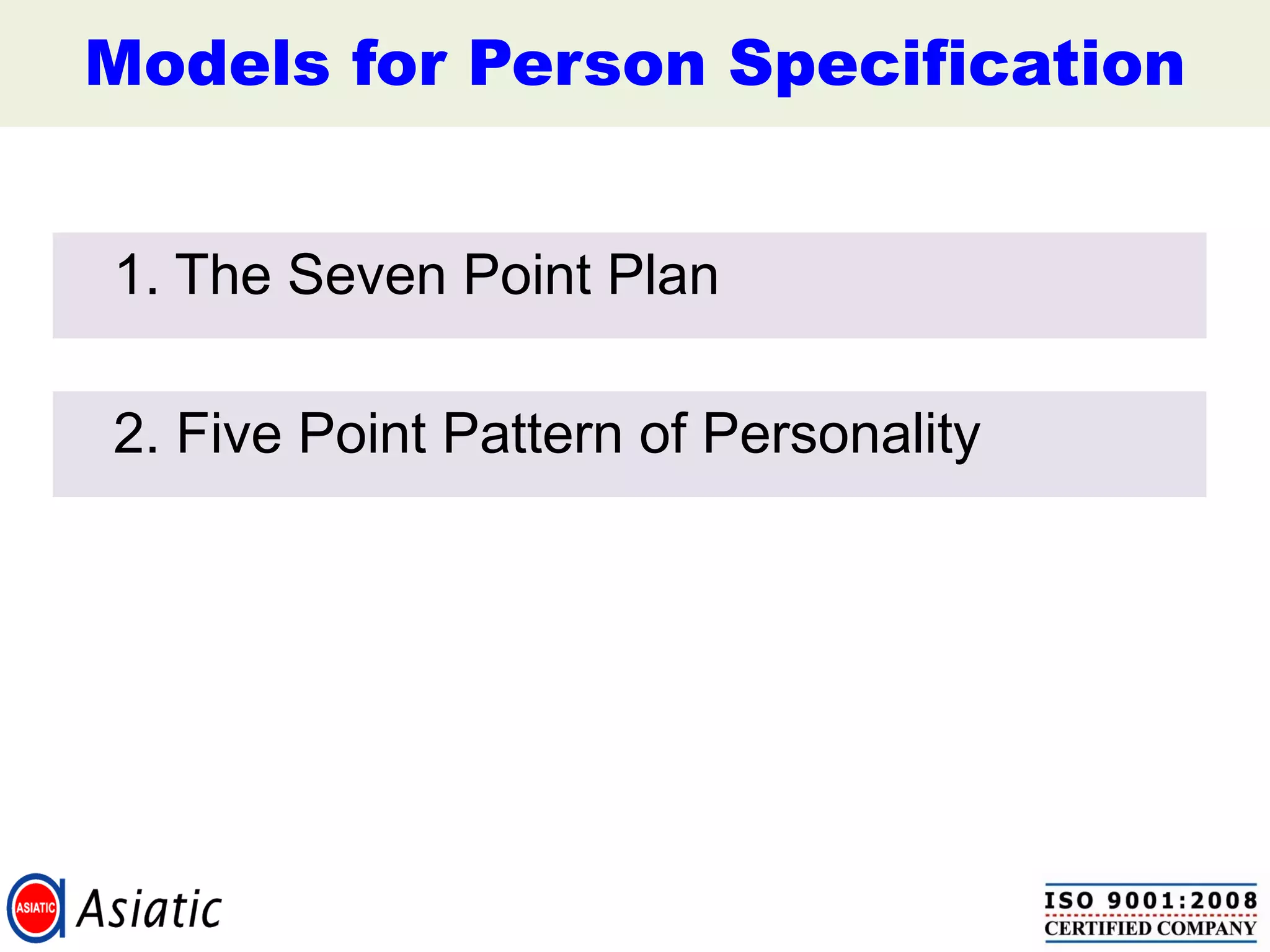 Models for Person Specification

1. The Seven Point Plan

2. Five Point Pattern of Personality

ASIATIC Asiatic

ISO 9001:2008
CERTIFIED COMPANY